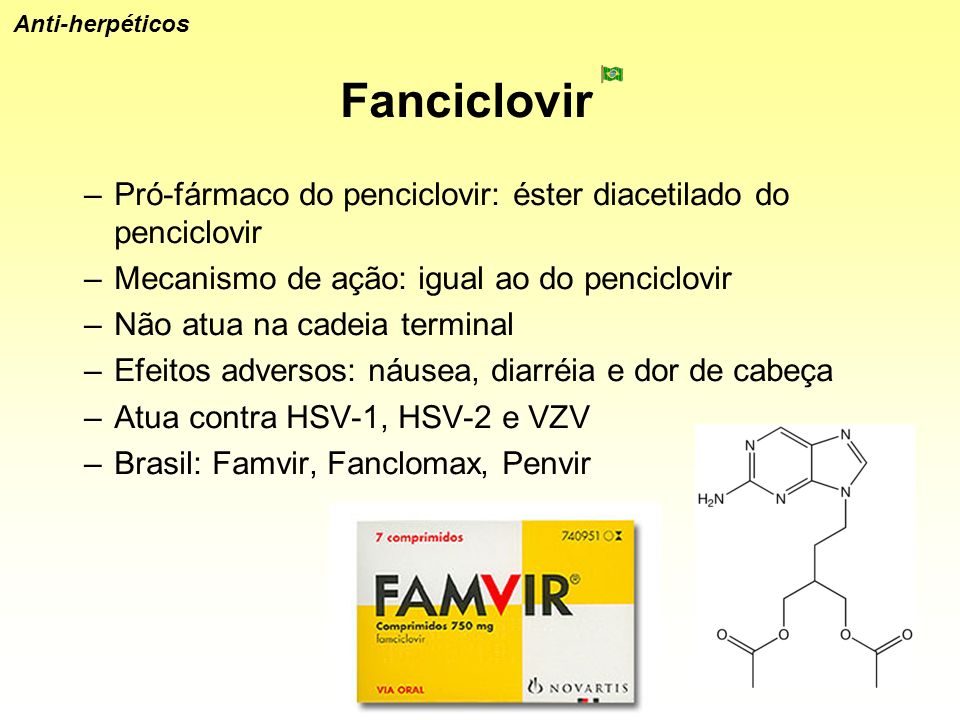 Anti-herpéticos

Fanciclovir

– Pró-fármaco do penciclovir: éster diacetilado do penciclovir
– Mecanismo de ação: igual ao do penciclovir
– Não atua na cadeia terminal
– Efeitos adversos: náusea, diarréia e dor de cabeça
– Atua contra HSV-1, HSV-2 e VZV
– Brasil: Famvir, Fanclomax, Penvir

7 comprimidos
740951
FAMVIR®
Comprimidos 750 mg
famciclovir
VIA ORAL
NOVARTIS

N
N
N
N
$H_2N$
O
O
O
O